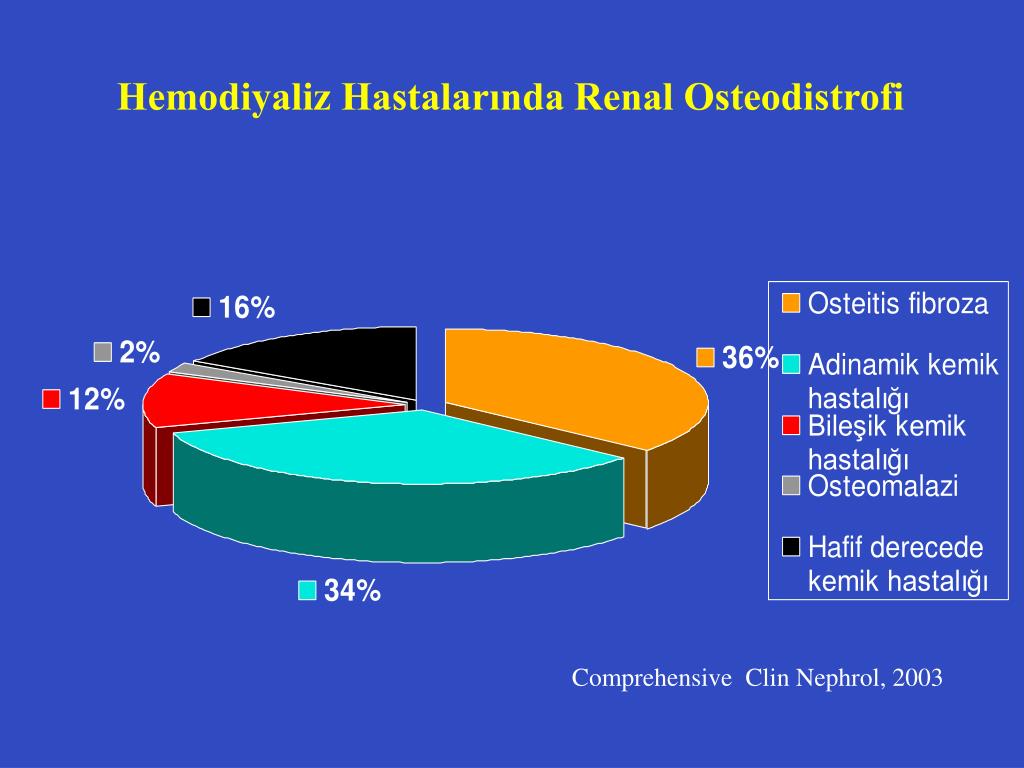 Hemodiyaliz Hastalarında Renal Osteodistrofi

16%
2%
12%
36%
34%

Osteitis fibroza
Adinamik kemik hastalığı
Bileşik kemik hastalığı
Osteomalazi
Hafif derecede kemik hastalığı

Comprehensive Clin Nephrol, 2003